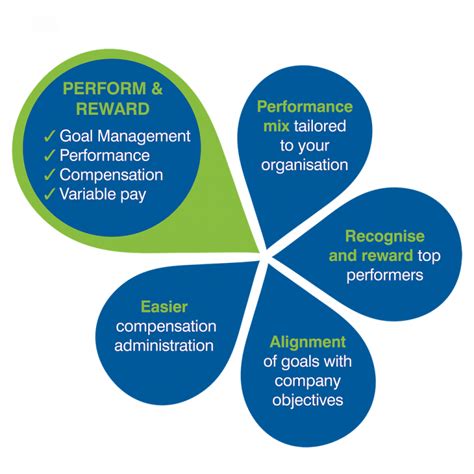 PERFORM & REWARD
✓ Goal Management
✓ Performance
✓ Compensation
✓ Variable pay

Performance mix tailored to your organisation

Recognise and reward top performers

Alignment of goals with company objectives

Easier compensation administration